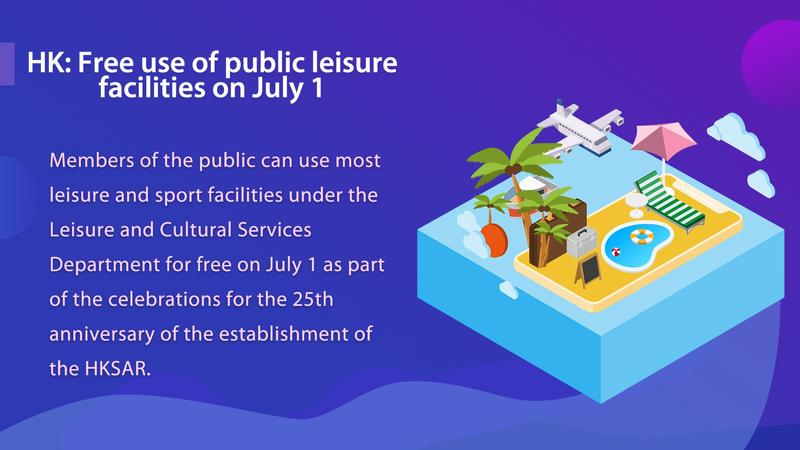 HK: Free use of public leisure facilities on July 1

Members of the public can use most leisure and sport facilities under the Leisure and Cultural Services Department for free on July 1 as part of the celebrations for the 25th anniversary of the establishment of the HKSAR.